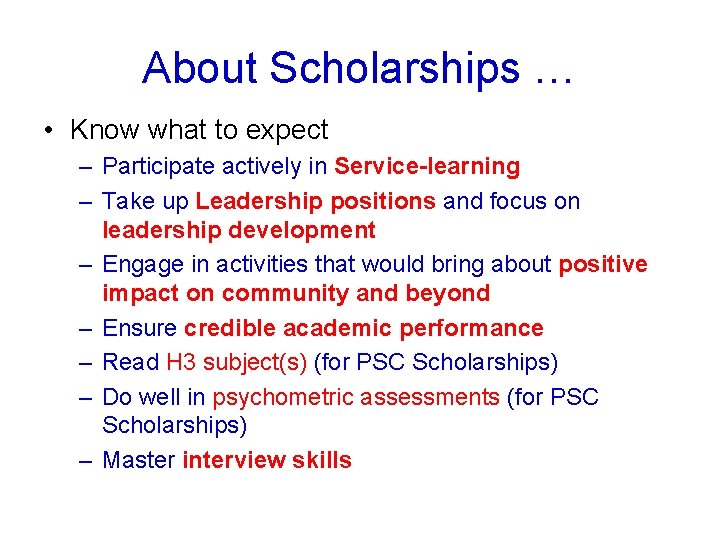 About Scholarships …

• Know what to expect
– Participate actively in Service-learning
– Take up Leadership positions and focus on leadership development
– Engage in activities that would bring about positive impact on community and beyond
– Ensure credible academic performance
– Read H3 subject(s) (for PSC Scholarships)
– Do well in psychometric assessments (for PSC Scholarships)
– Master interview skills